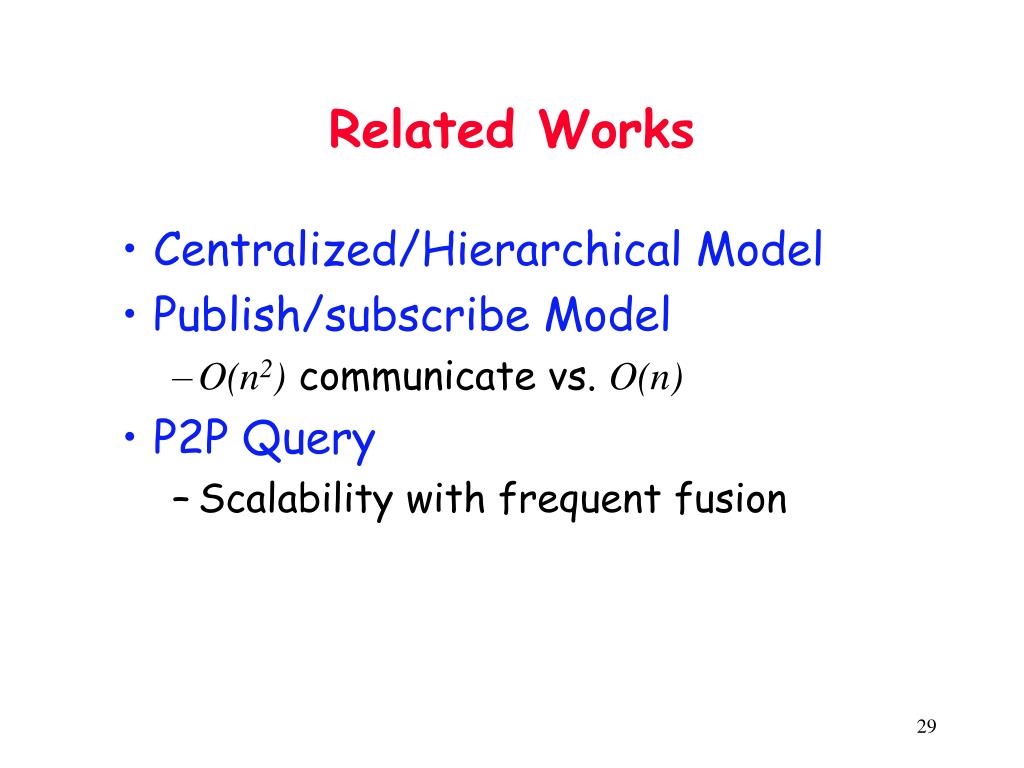 Related Works

• Centralized/Hierarchical Model
• Publish/subscribe Model
– $O(n^2)$ communicate vs. $O(n)$
• P2P Query
– Scalability with frequent fusion

29